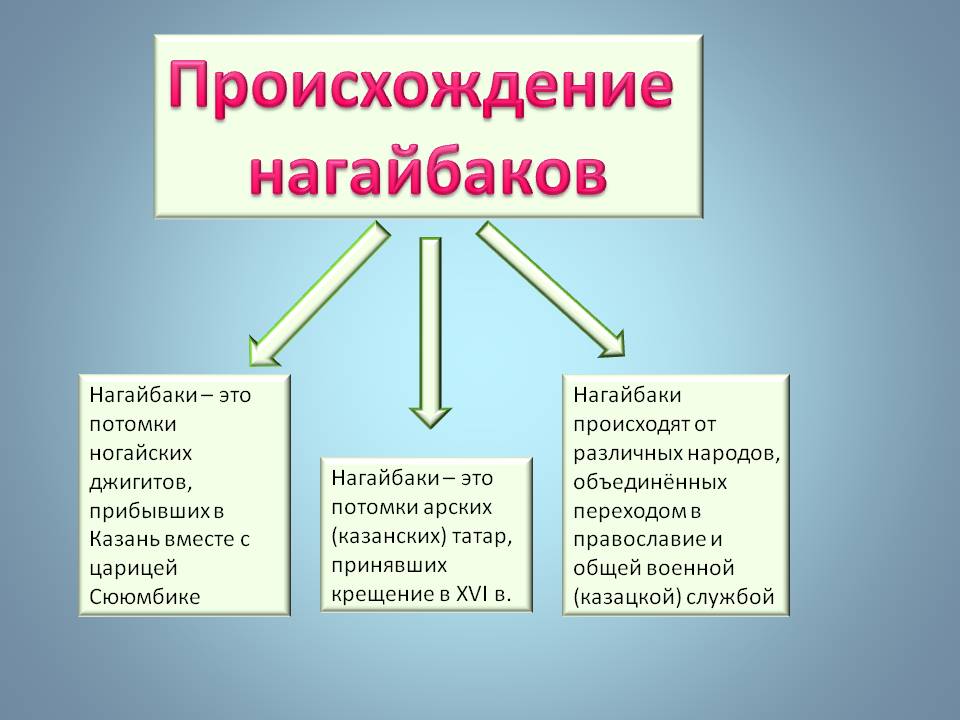 Происхождение нагайбаков

Нагайбаки – это потомки ногайских джигитов, прибывших в Казань вместе с царицей Сююмбике

Нагайбаки – это потомки арских (казанских) татар, принявших крещение в XVI в.

Нагайбаки происходят от различных народов, объединённых переходом в православие и общей военной (казацкой) службой